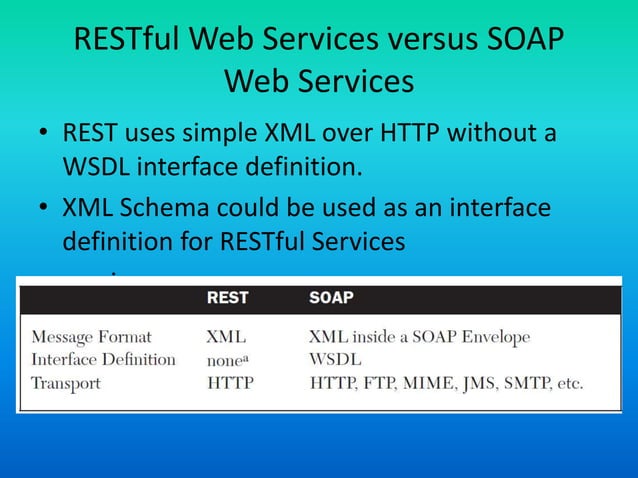 RESTful Web Services versus SOAP Web Services

• REST uses simple XML over HTTP without a WSDL interface definition.
• XML Schema could be used as an interface definition for RESTful Services

| | REST | SOAP |
|---|---|---|
| Message Format | XML | XML inside a SOAP Envelope |
| Interface Definition | none$^a$ | WSDL |
| Transport | HTTP | HTTP, FTP, MIME, JMS, SMTP, etc. |